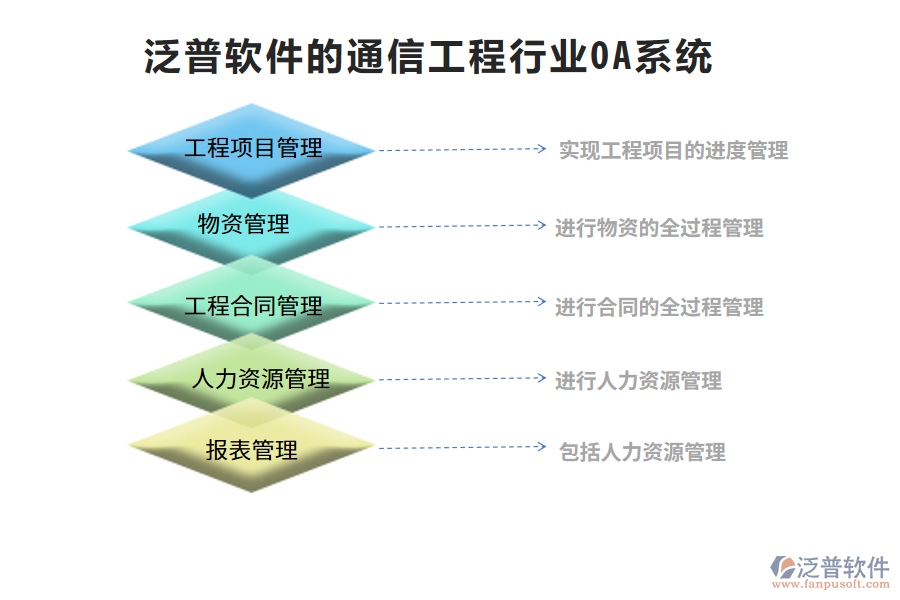 泛普软件的通信工程行业OA系统

工程项目管理
实现工程项目的进度管理

物资管理
进行物资的全过程管理

工程合同管理
进行合同的全过程管理

人力资源管理
进行人力资源管理

报表管理
包括人力资源管理

泛普软件
www.fanpusoft.com